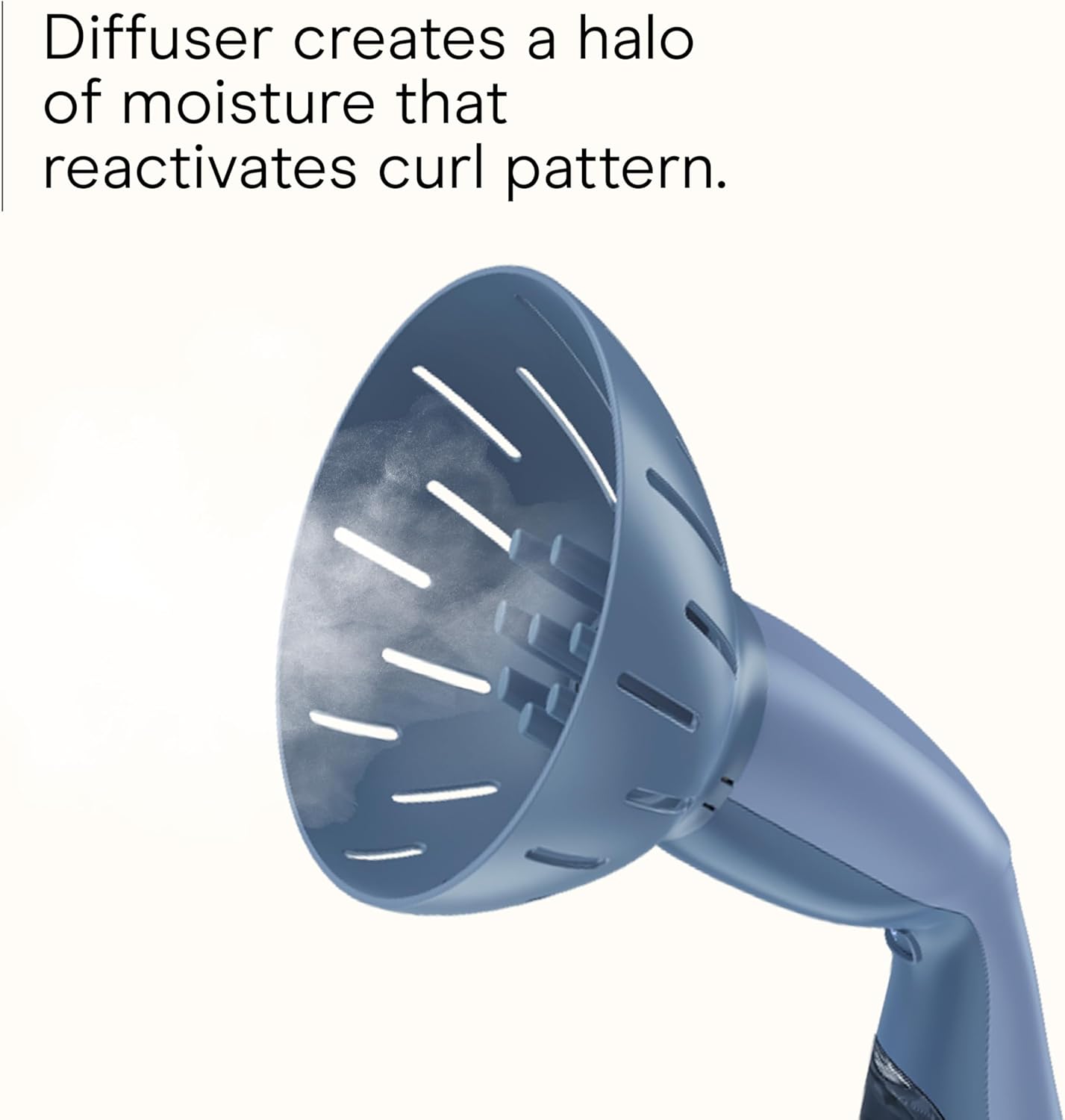 Diffuser creates a halo of moisture that reactivates curl pattern.